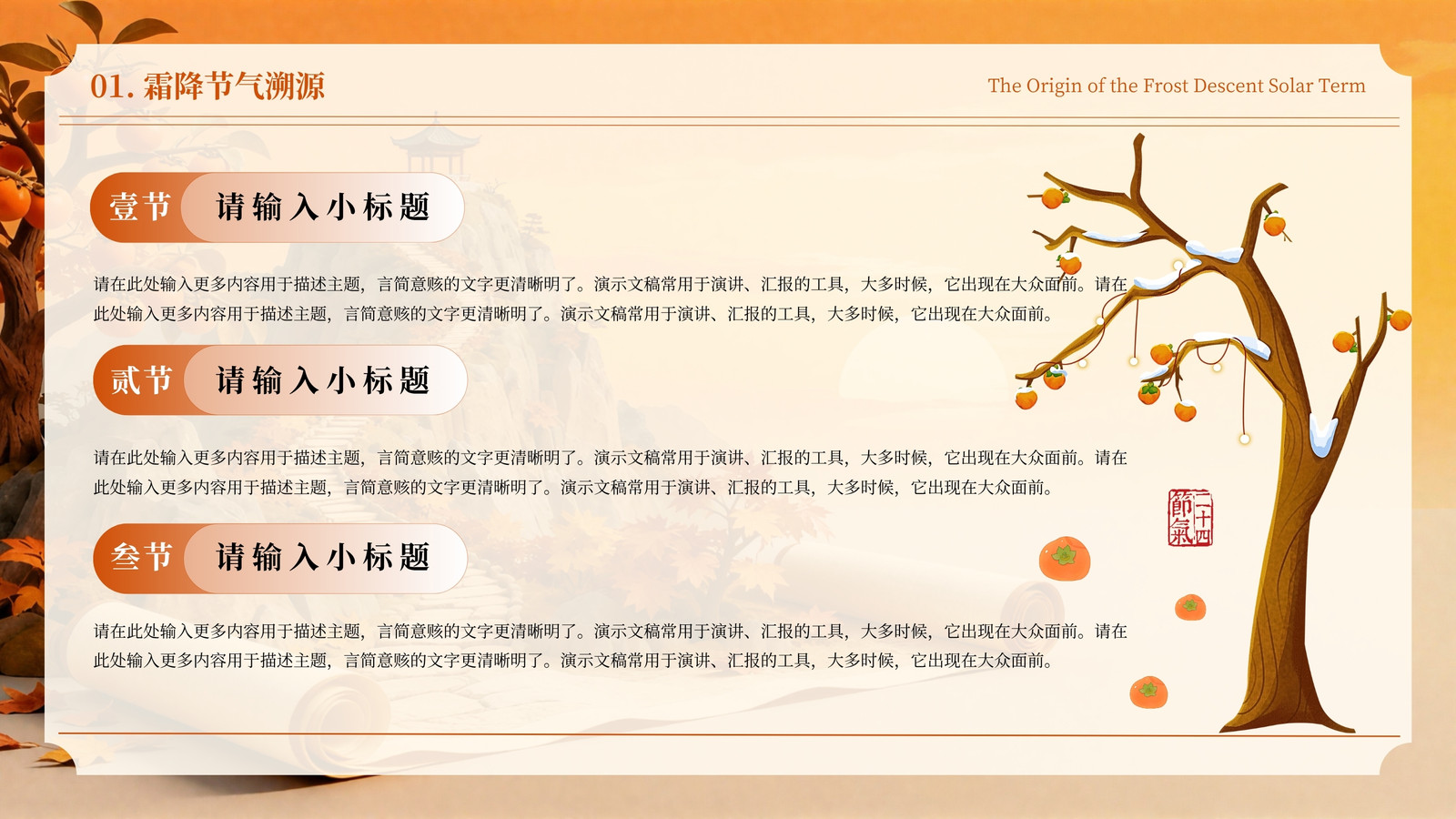 01. 霜降节气溯源

The Origin of the Frost Descent Solar Term

壹节 请输入小标题

请在此处输入更多内容用于描述主题，言简意赅的文字更清晰明了。演示文稿常用于演讲、汇报的工具，大多时候，它出现在大众面前。请在此处输入更多内容用于描述主题，言简意赅的文字更清晰明了。演示文稿常用于演讲、汇报的工具，大多时候，它出现在大众面前。

贰节 请输入小标题

请在此处输入更多内容用于描述主题，言简意赅的文字更清晰明了。演示文稿常用于演讲、汇报的工具，大多时候，它出现在大众面前。请在此处输入更多内容用于描述主题，言简意赅的文字更清晰明了。演示文稿常用于演讲、汇报的工具，大多时候，它出现在大众面前。

叁节 请输入小标题

请在此处输入更多内容用于描述主题，言简意赅的文字更清晰明了。演示文稿常用于演讲、汇报的工具，大多时候，它出现在大众面前。请在此处输入更多内容用于描述主题，言简意赅的文字更清晰明了。演示文稿常用于演讲、汇报的工具，大多时候，它出现在大众面前。

二十四節氣